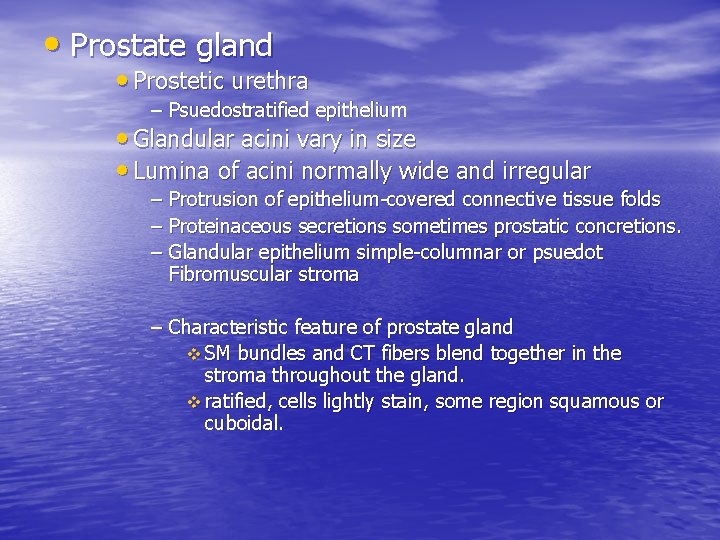 • Prostate gland

• Prostetic urethra

– Psuedostratified epithelium

• Glandular acini vary in size

• Lumina of acini normally wide and irregular

– Protrusion of epithelium-covered connective tissue folds

– Proteinaceous secretions sometimes prostatic concretions.

– Glandular epithelium simple-columnar or psuedot Fibromuscular stroma

– Characteristic feature of prostate gland

❖ SM bundles and CT fibers blend together in the stroma throughout the gland.

❖ ratified, cells lightly stain, some region squamous or cuboidal.